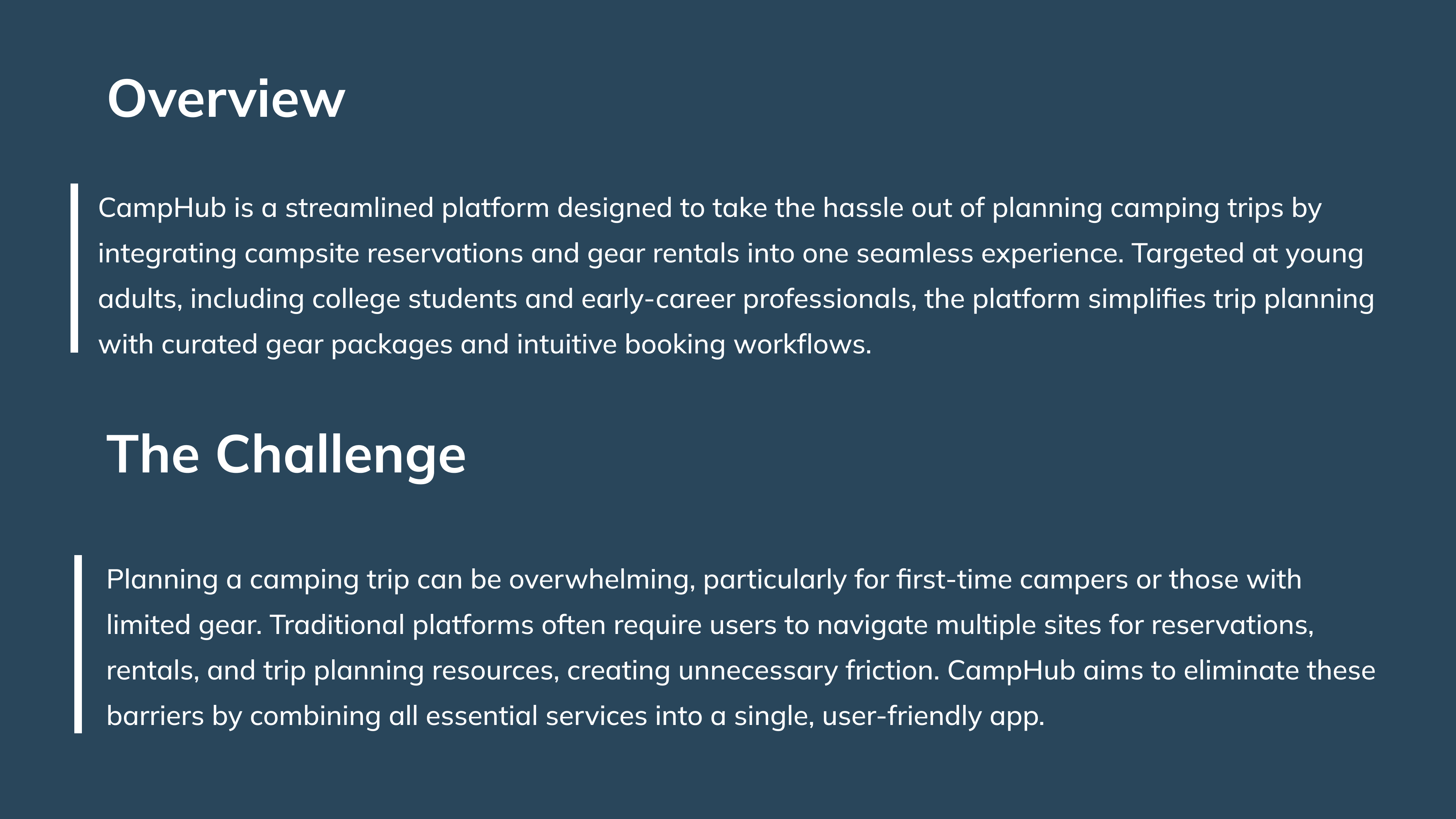 Overview

CampHub is a streamlined platform designed to take the hassle out of planning camping trips by integrating campsite reservations and gear rentals into one seamless experience. Targeted at young adults, including college students and early-career professionals, the platform simplifies trip planning with curated gear packages and intuitive booking workflows.

The Challenge

Planning a camping trip can be overwhelming, particularly for first-time campers or those with limited gear. Traditional platforms often require users to navigate multiple sites for reservations, rentals, and trip planning resources, creating unnecessary friction. CampHub aims to eliminate these barriers by combining all essential services into a single, user-friendly app.